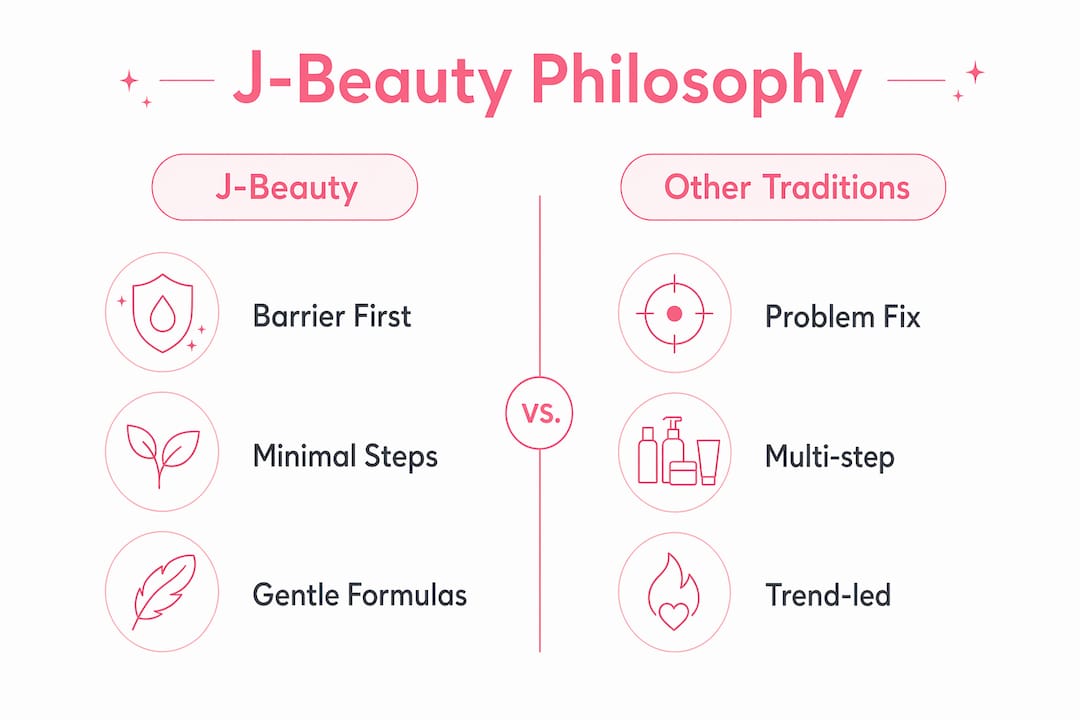 J-Beauty Philosophy

J-Beauty

Barrier First

Minimal Steps

Gentle Formulas

VS.

Other Traditions

Problem Fix

Multi-step

Trend-led